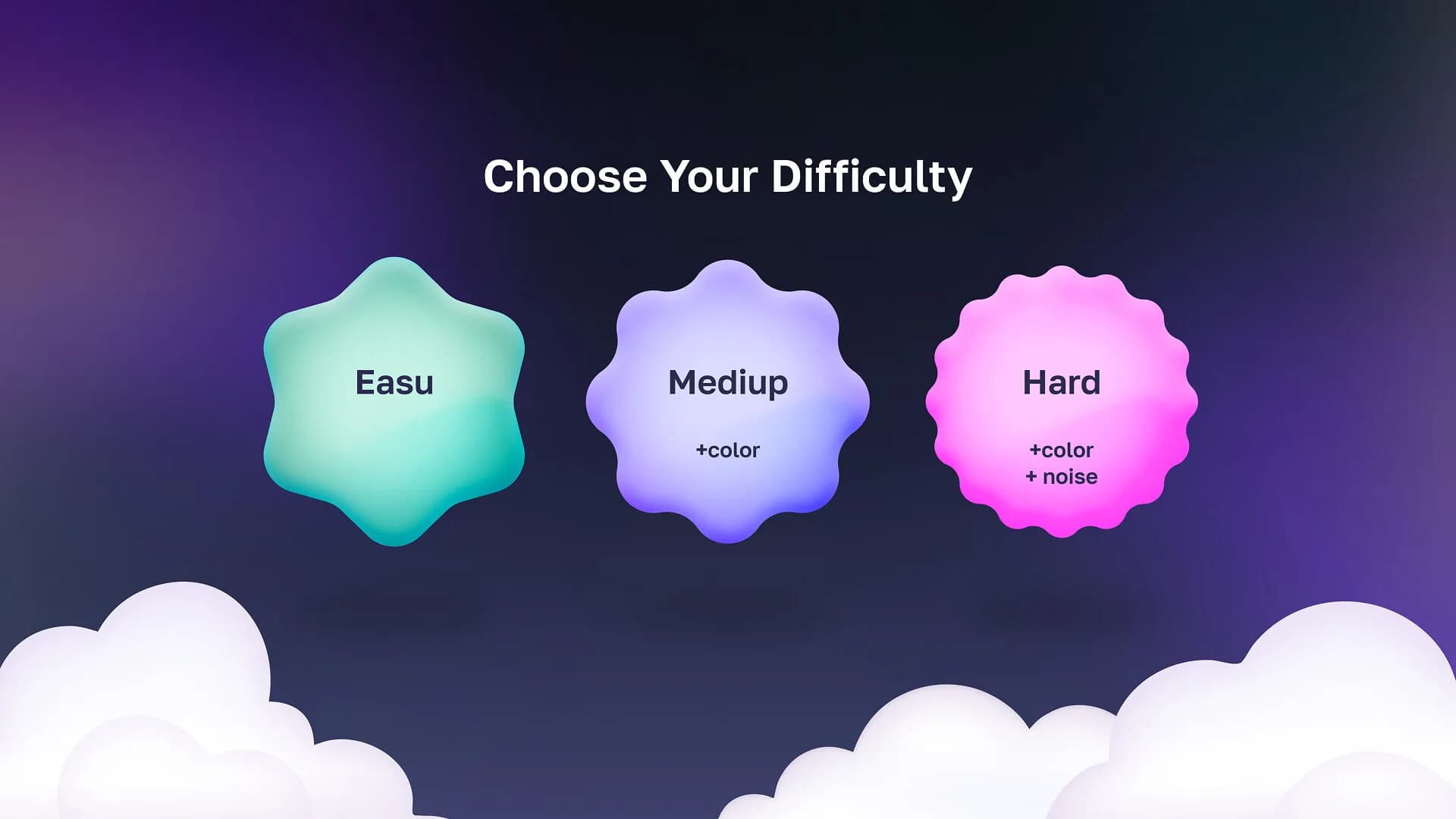 Choose Your Difficulty

Easu

Mediup

+color

Hard

+color
+ noise